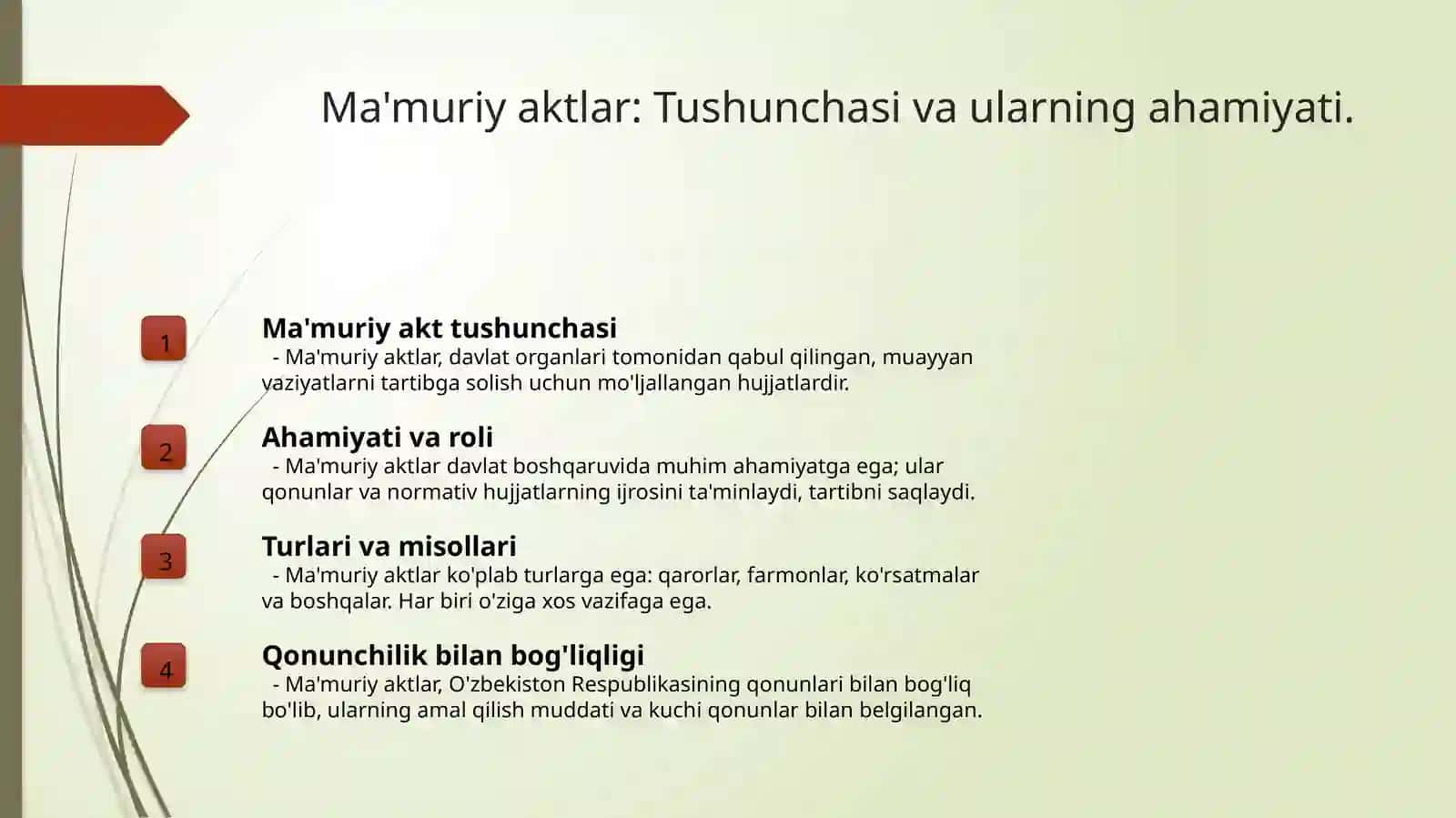 Ma'muriy aktlar: Tushunchasi va ularning ahamiyati.

1

Ma'muriy akt tushunchasi
- Ma'muriy aktlar, davlat organlari tomonidan qabul qilingan, muayyan vaziyatlarni tartibga solish uchun mo'ljallangan hujjatlardir.

2

Ahamiyati va roli
- Ma'muriy aktlar davlat boshqaruvida muhim ahamiyatga ega; ular qonunlar va normativ hujjatlarning ijrosini ta'minlaydi, tartibni saqlaydi.

3

Turlari va misollari
- Ma'muriy aktlar ko'plab turlarga ega: qarorlar, farmonlar, ko'rsatmalar va boshqalar. Har biri o'ziga xos vazifaga ega.

4

Qonunchilik bilan bog'liqligi
- Ma'muriy aktlar, O'zbekiston Respublikasining qonunlari bilan bog'liq bo'lib, ularning amal qilish muddati va kuchi qonunlar bilan belgilangan.